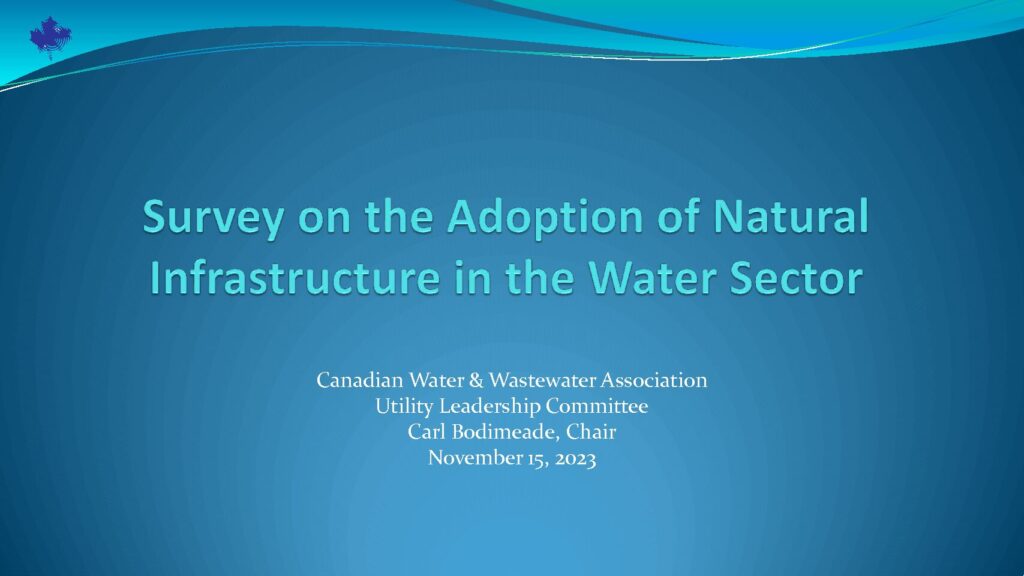 Survey on the Adoption of Natural Infrastructure in the Water Sector

Canadian Water & Wastewater Association
Utility Leadership Committee
Carl Bodimeade, Chair
November 15, 2023